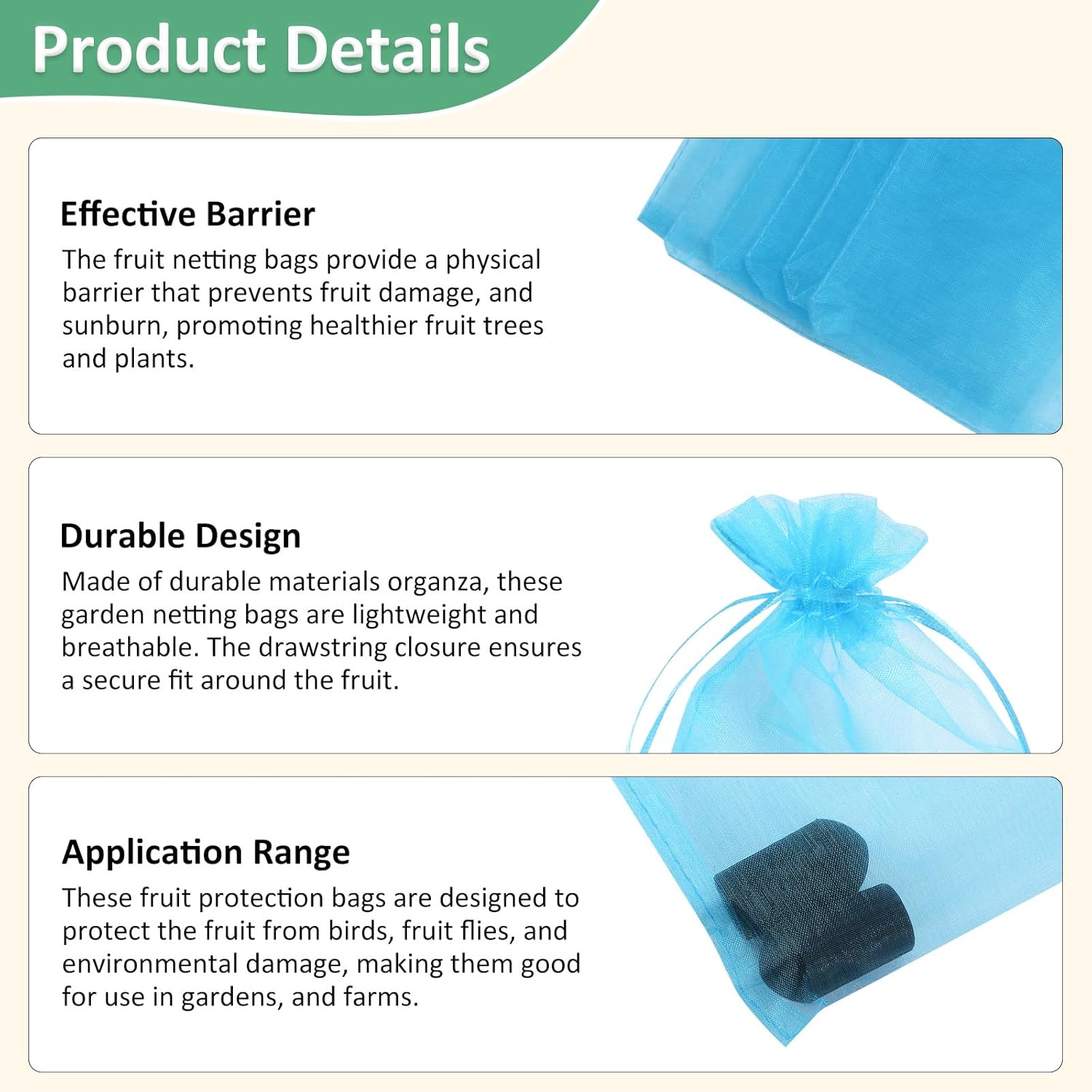 Product Details

Effective Barrier

The fruit netting bags provide a physical barrier that prevents fruit damage, and sunburn, promoting healthier fruit trees and plants.

Durable Design

Made of durable materials organza, these garden netting bags are lightweight and breathable. The drawstring closure ensures a secure fit around the fruit.

Application Range

These fruit protection bags are designed to protect the fruit from birds, fruit flies, and environmental damage, making them good for use in gardens, and farms.